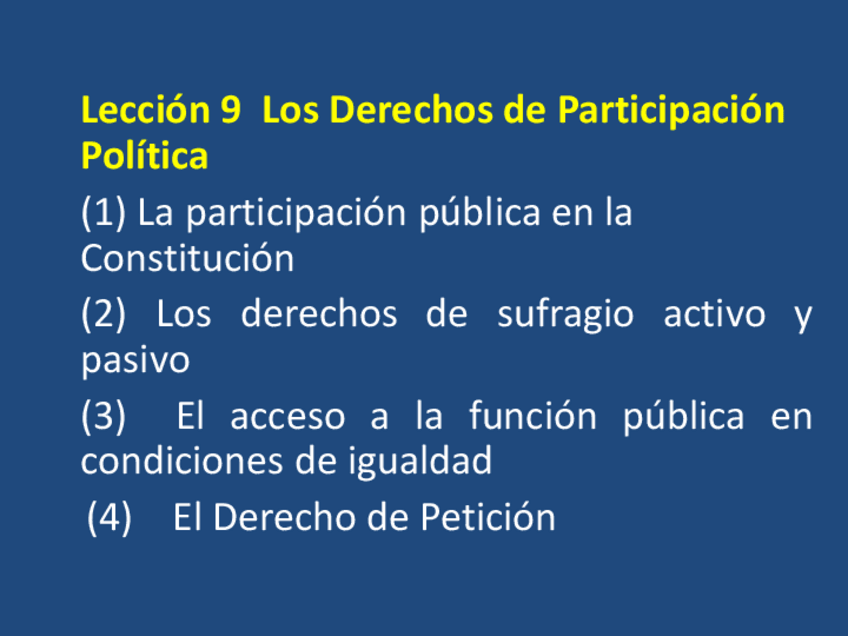 Lección 9 Los Derechos de Participación Política

(1) La participación pública en la Constitución

(2) Los derechos de sufragio activo y pasivo

(3) El acceso a la función pública en condiciones de igualdad

(4) El Derecho de Petición